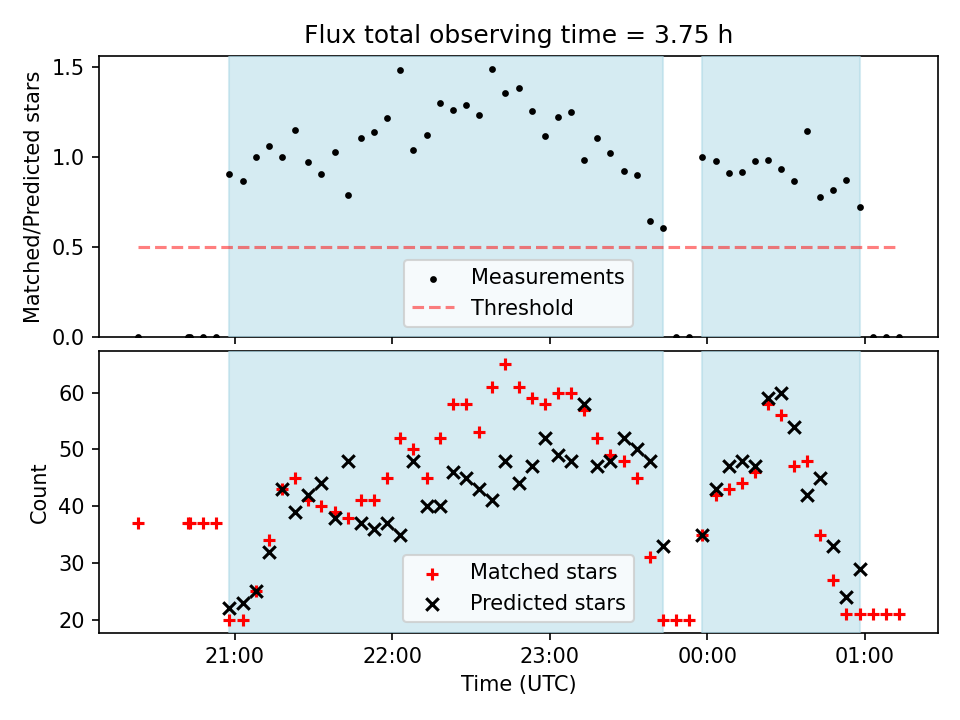 Flux total observing time = 3.75 h

Matched/Predicted stars

1.5
1.0
0.5
0.0

Measurements
Threshold

Count

60
50
40
30
20

Matched stars
Predicted stars

21:00
22:00
23:00
00:00
01:00

Time (UTC)